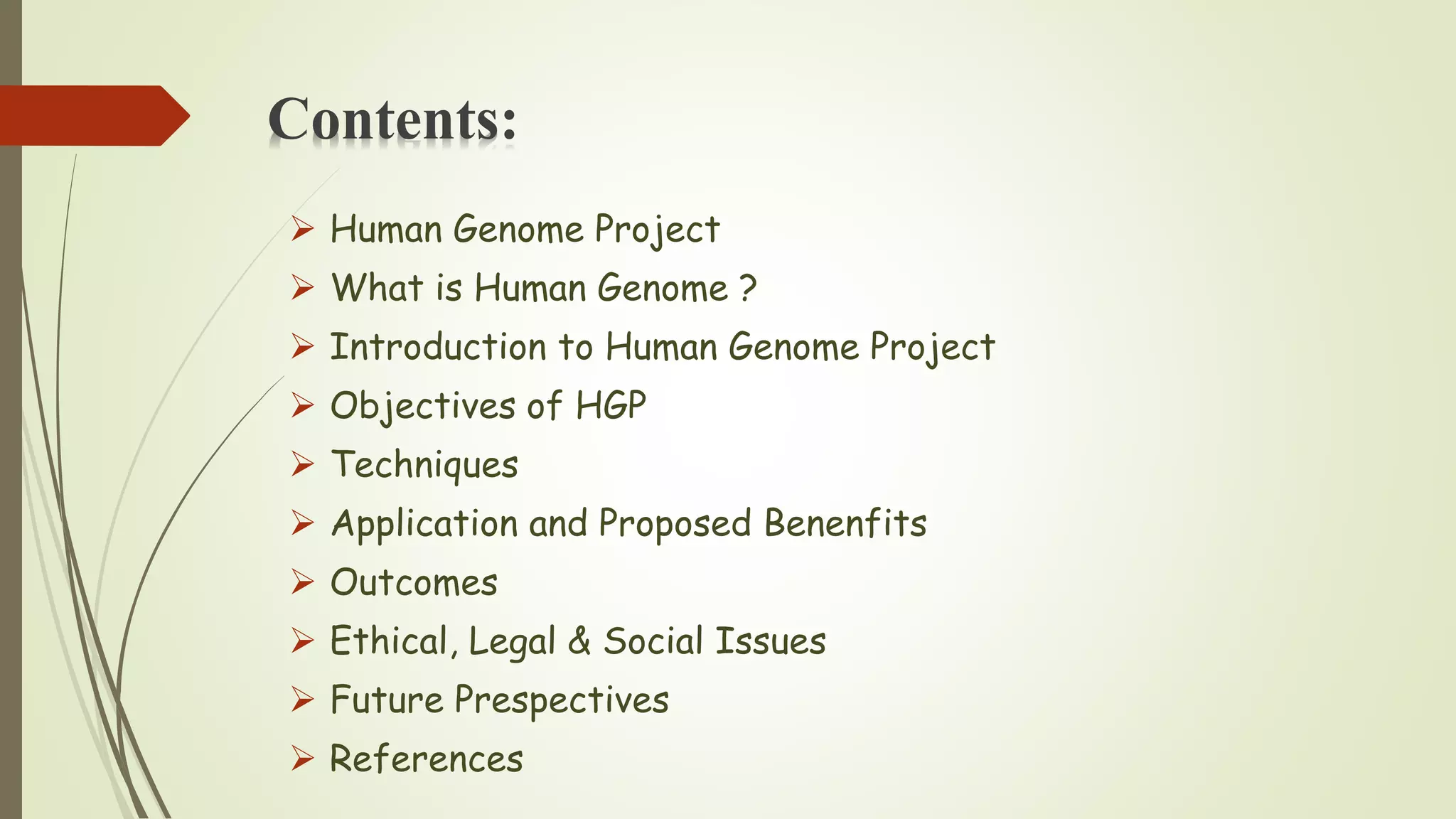 Contents:

➢ Human Genome Project
➢ What is Human Genome ?
➢ Introduction to Human Genome Project
➢ Objectives of HGP
➢ Techniques
➢ Application and Proposed Benenfits
➢ Outcomes
➢ Ethical, Legal & Social Issues
➢ Future Prespectives
➢ References